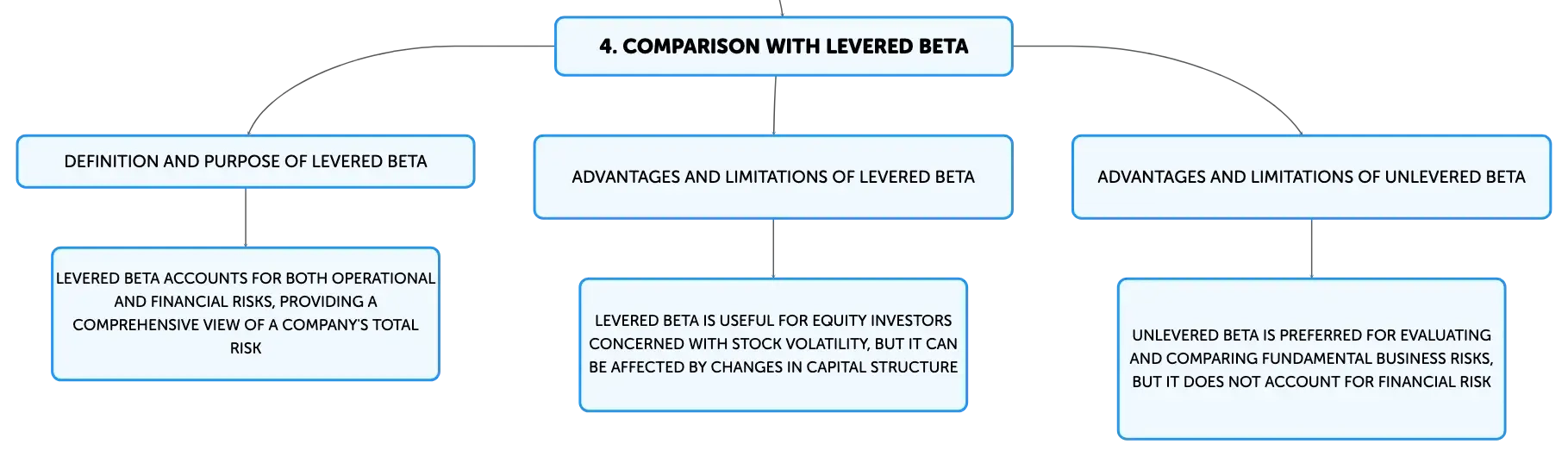 4. COMPARISON WITH LEVERED BETA

DEFINITION AND PURPOSE OF LEVERED BETA

LEVERED BETA ACCOUNTS FOR BOTH OPERATIONAL AND FINANCIAL RISKS, PROVIDING A COMPREHENSIVE VIEW OF A COMPANY'S TOTAL RISK

ADVANTAGES AND LIMITATIONS OF LEVERED BETA

LEVERED BETA IS USEFUL FOR EQUITY INVESTORS CONCERNED WITH STOCK VOLATILITY, BUT IT CAN BE AFFECTED BY CHANGES IN CAPITAL STRUCTURE

ADVANTAGES AND LIMITATIONS OF UNLEVERED BETA

UNLEVERED BETA IS PREFERRED FOR EVALUATING AND COMPARING FUNDAMENTAL BUSINESS RISKS, BUT IT DOES NOT ACCOUNT FOR FINANCIAL RISK